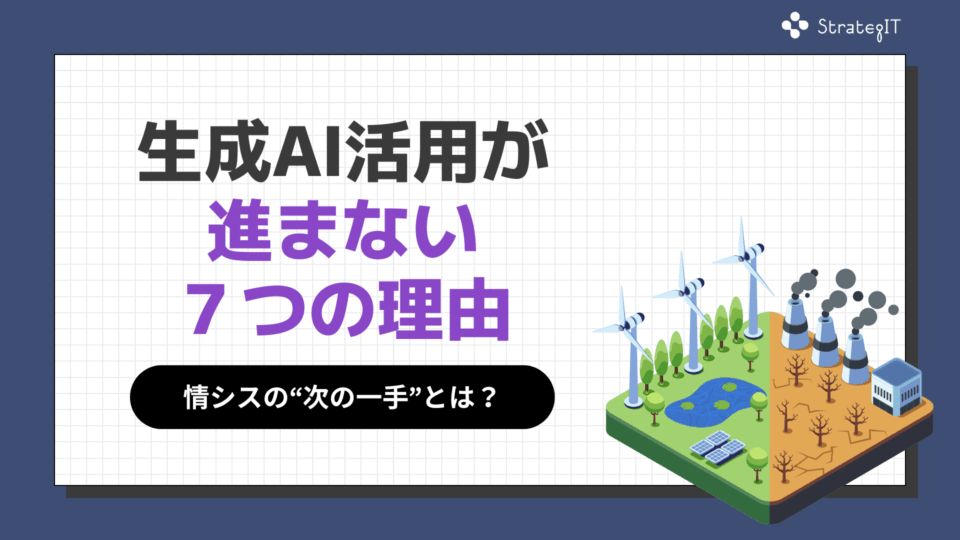 StrategIT

生成AI活用が
進まない
７つの理由

情シスの“次の一手”とは？